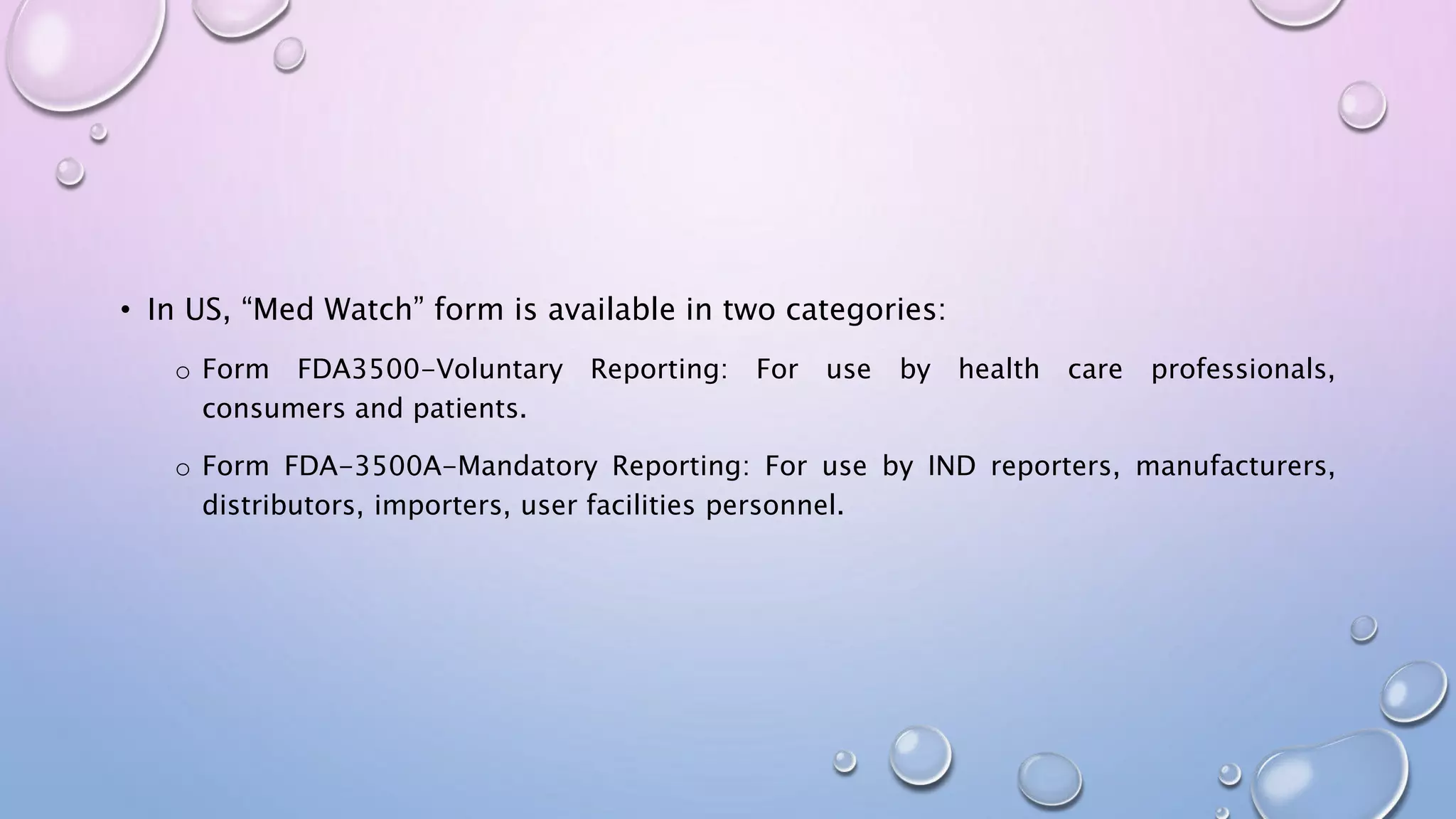 • In US, “Med Watch” form is available in two categories:

o Form FDA3500-Voluntary Reporting: For use by health care professionals, consumers and patients.

o Form FDA-3500A-Mandatory Reporting: For use by IND reporters, manufacturers, distributors, importers, user facilities personnel.